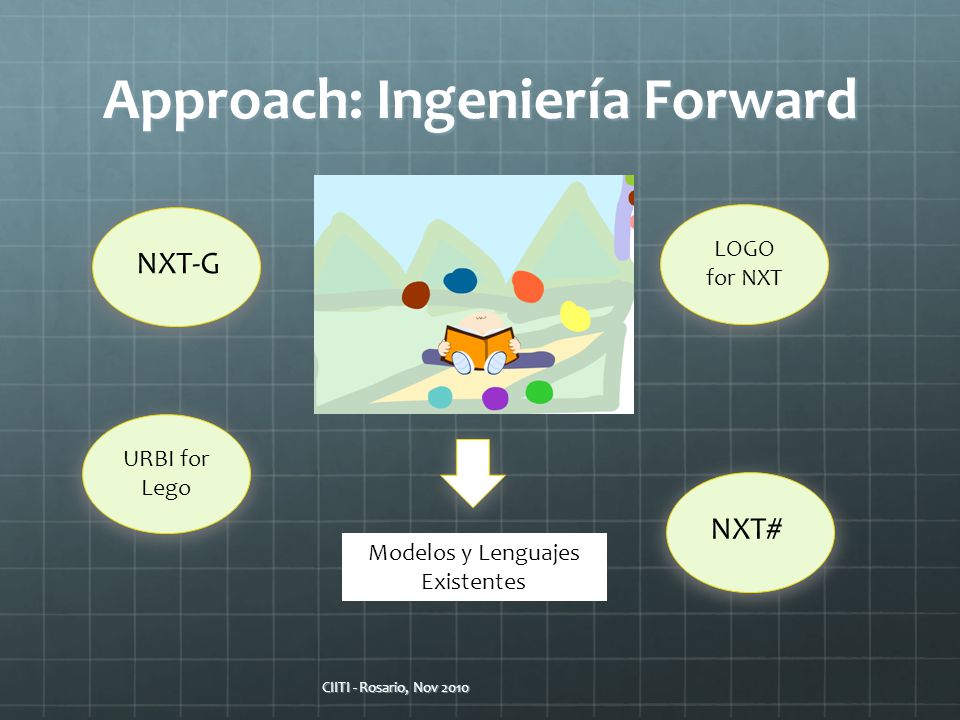 Approach: Ingeniería Forward

NXT-G

LOGO for NXT

URBI for Lego

NXT#

Modelos y Lenguajes Existentes

CIITI - Rosario, Nov 2010